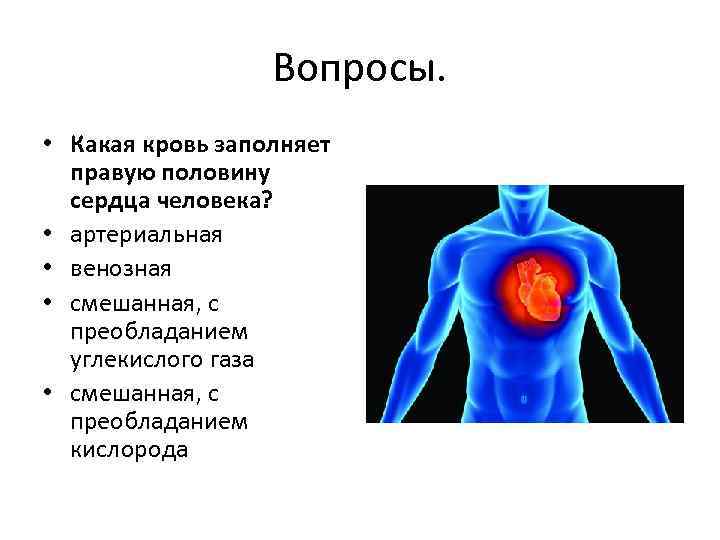 Вопросы.

• Какая кровь заполняет правую половину сердца человека?
• артериальная
• венозная
• смешанная, с преобладанием углекислого газа
• смешанная, с преобладанием кислорода